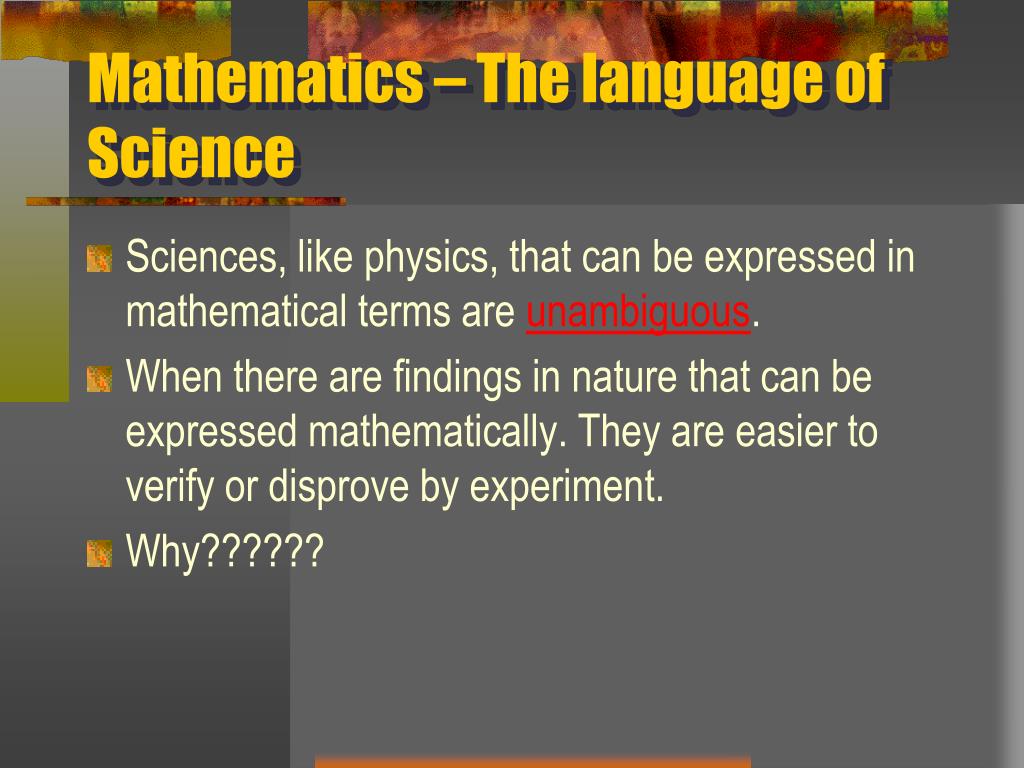 Mathematics – The language of Science

Sciences, like physics, that can be expressed in mathematical terms are unambiguous.

When there are findings in nature that can be expressed mathematically. They are easier to verify or disprove by experiment.

Why??????